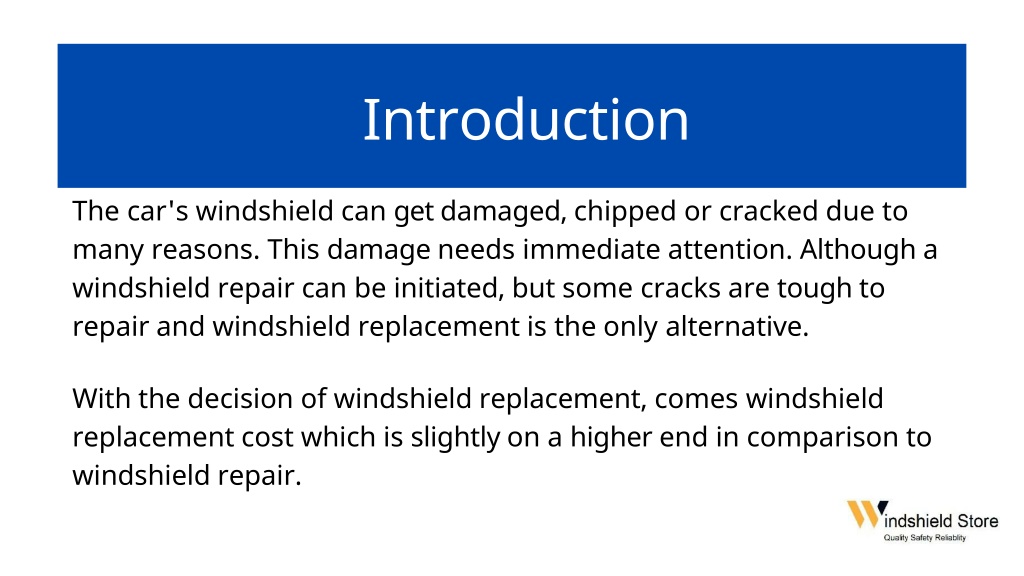 Introduction

The car's windshield can get damaged, chipped or cracked due to many reasons. This damage needs immediate attention. Although a windshield repair can be initiated, but some cracks are tough to repair and windshield replacement is the only alternative.

With the decision of windshield replacement, comes windshield replacement cost which is slightly on a higher end in comparison to windshield repair.

Windshield Store
Quality Safety Reliablity